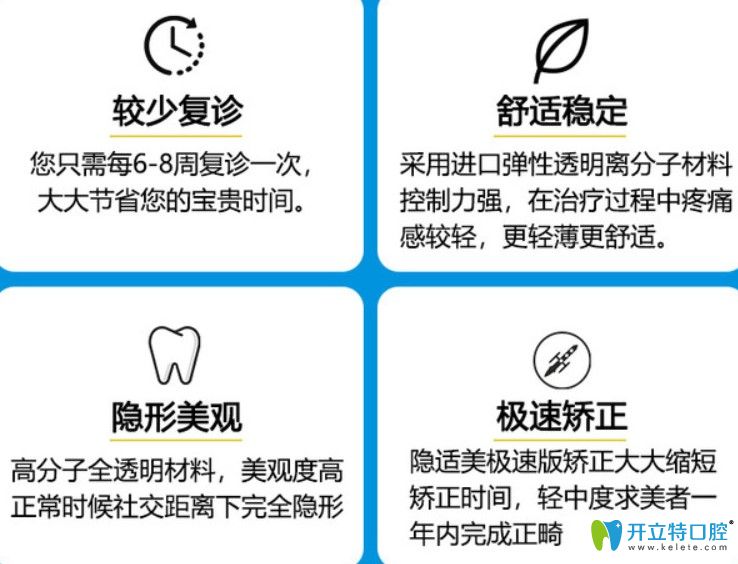 较少复诊

您只需每6-8周复诊一次，大大节省您的宝贵时间。

舒适稳定

采用进口弹性透明离分子材料控制力强，在治疗过程中疼痛感较轻，更轻薄更舒适。

隐形美观

高分子全透明材料，美观度高正常时候社交距离下完全隐形

极速矫正

隐适美极速版矫正大大缩短矫正时间，轻中度求美者一年内完成正畸

开立特口腔®
www.kelete.com